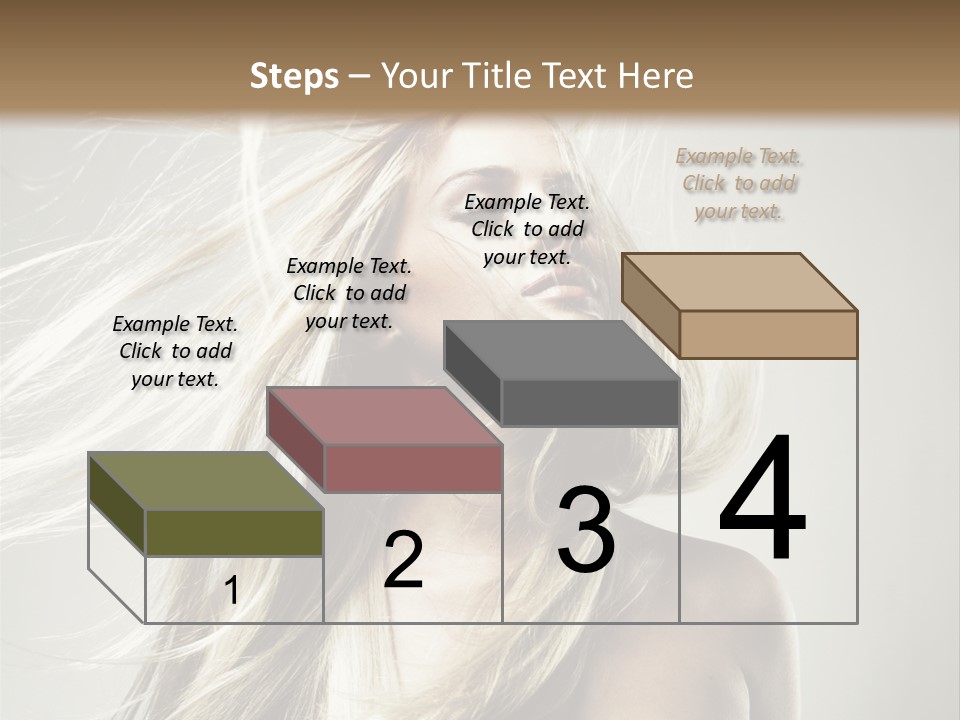 Steps – Your Title Text Here

Example Text. Click to add your text.

Example Text. Click to add your text.

Example Text. Click to add your text.

Example Text. Click to add your text.

1

2

3

4